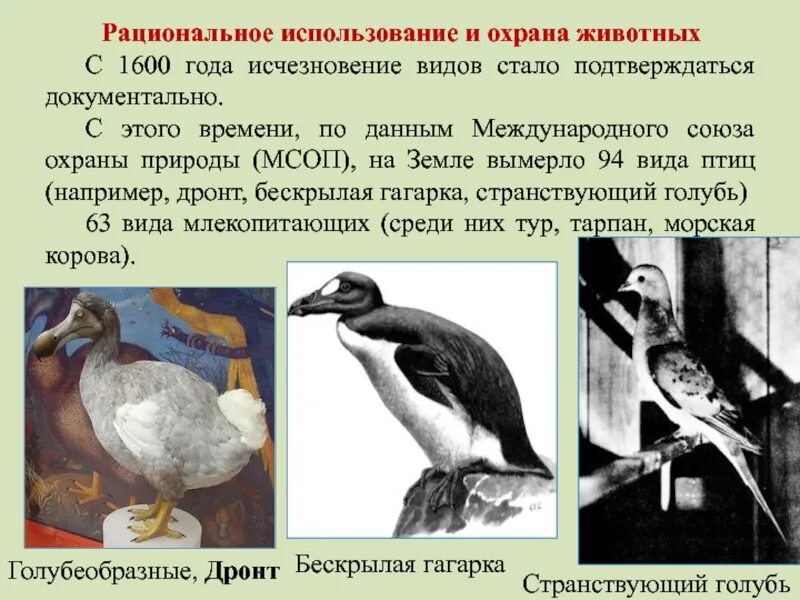 Рациональное использование и охрана животных

С 1600 года исчезновение видов стало подтверждаться документально.

С этого времени, по данным Международного союза охраны природы (МСОП), на Земле вымерло 94 вида птиц (например, дронт, бескрылая гагарка, странствующий голубь)

63 вида млекопитающих (среди них тур, тарпан, морская корова).

Голубеобразные, Дронт

Бескрылая гагарка

Странствующий голубь